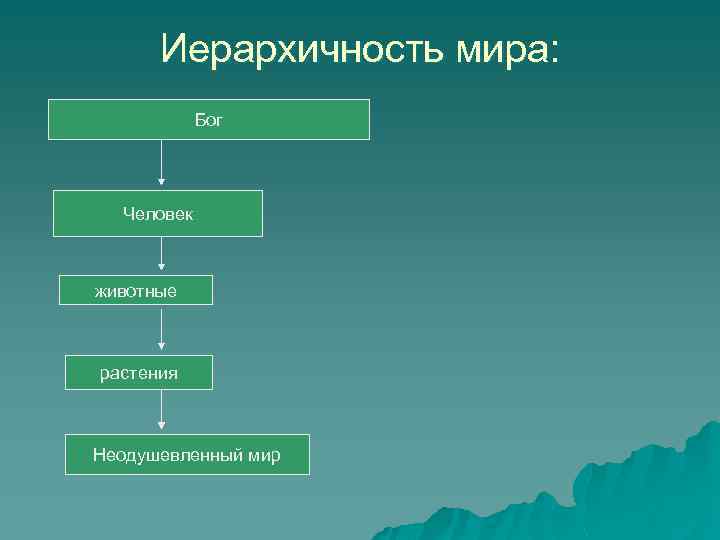 Иерархичность мира:

Бог

Человек

животные

растения

Неодушевленный мир